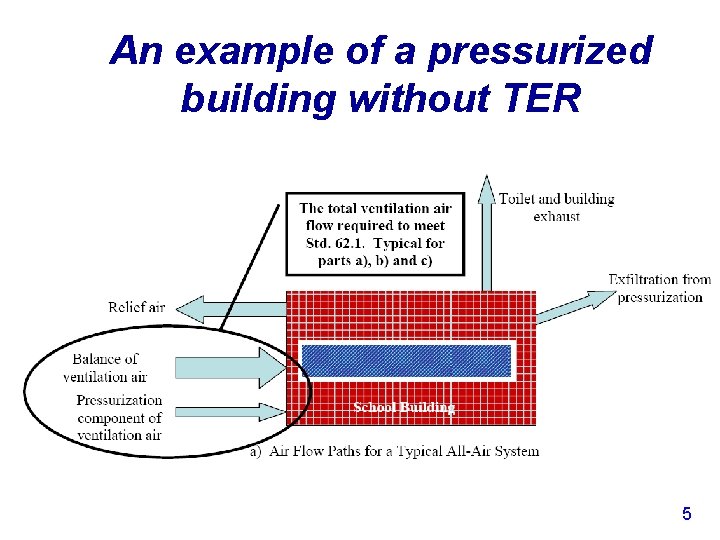 An example of a pressurized building without TER

The total ventilation air flow required to meet Std. 62.1. Typical for parts a), b) and c)

Toilet and building exhaust

Exfiltration from pressurization

Relief air

Balance of ventilation air

Pressurization component of ventilation air

School Building

a) Air Flow Paths for a Typical All-Air System

5